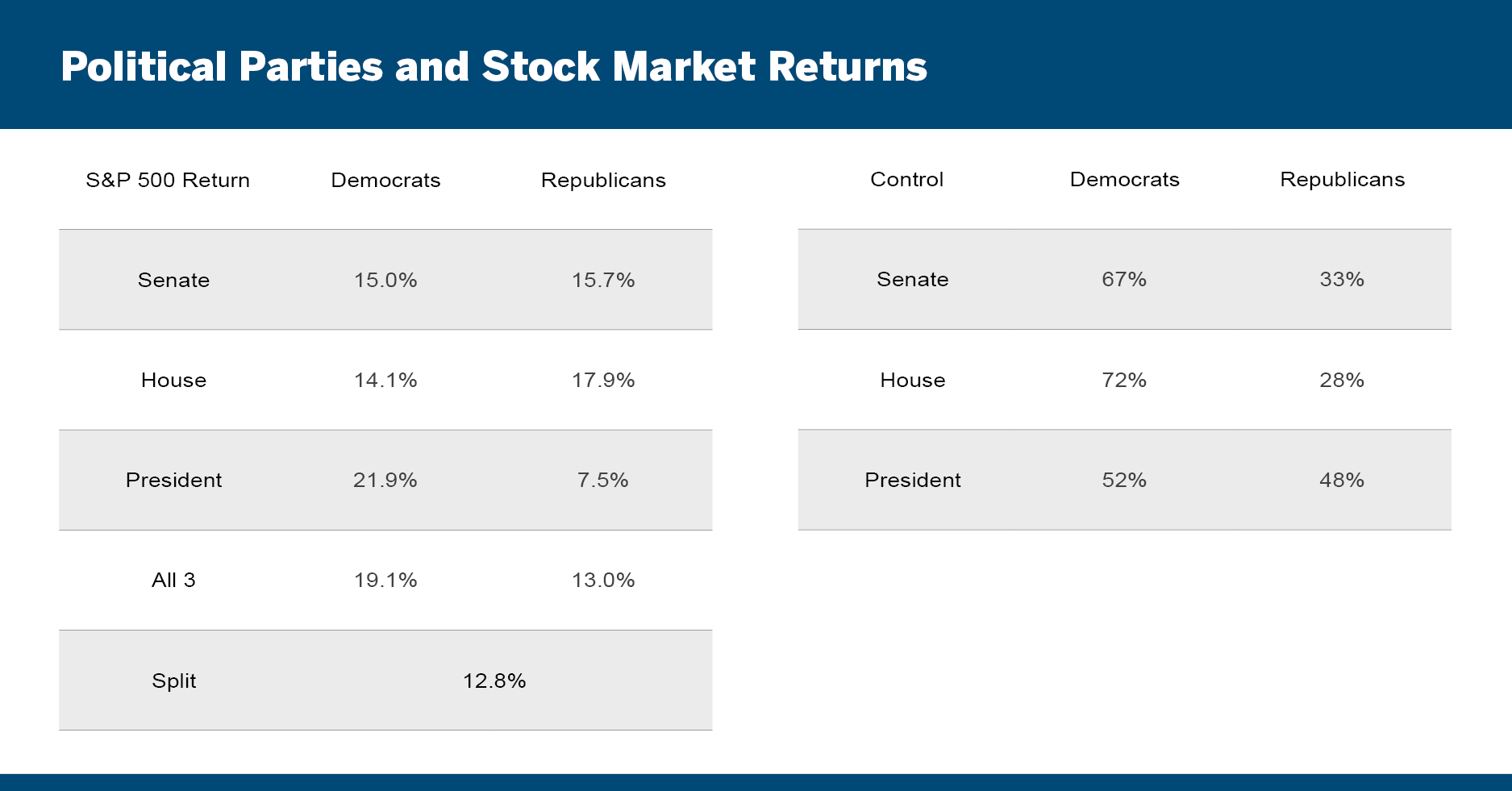 Political Parties and Stock Market Returns

| S&P 500 Return | Democrats | Republicans |
|---|---|---|
| Senate | 15.0% | 15.7% |
| House | 14.1% | 17.9% |
| President | 21.9% | 7.5% |
| All 3 | 19.1% | 13.0% |
| Split | 12.8% | |

| Control | Democrats | Republicans |
|---|---|---|
| Senate | 67% | 33% |
| House | 72% | 28% |
| President | 52% | 48% |